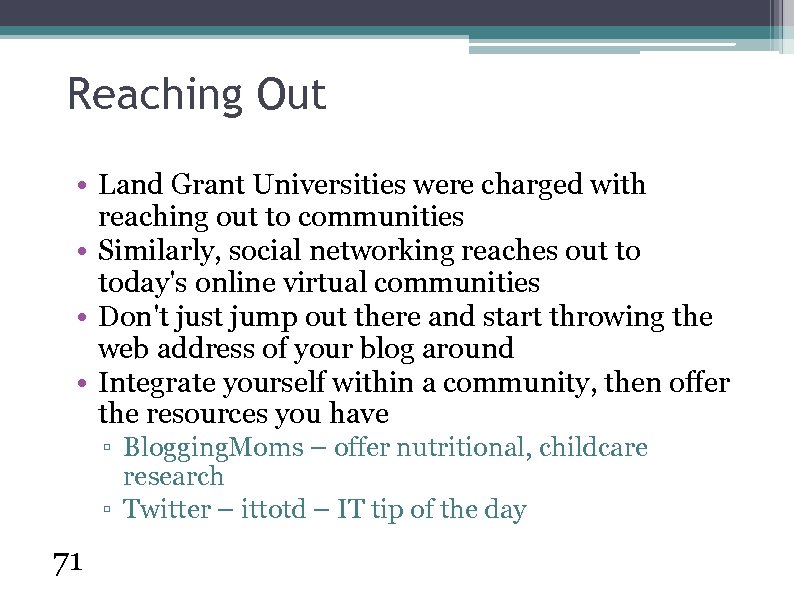 Reaching Out

• Land Grant Universities were charged with reaching out to communities
• Similarly, social networking reaches out to today's online virtual communities
• Don't just jump out there and start throwing the web address of your blog around
• Integrate yourself within a community, then offer the resources you have
▫ BloggingMoms – offer nutritional, childcare research
▫ Twitter – ittotd – IT tip of the day

71